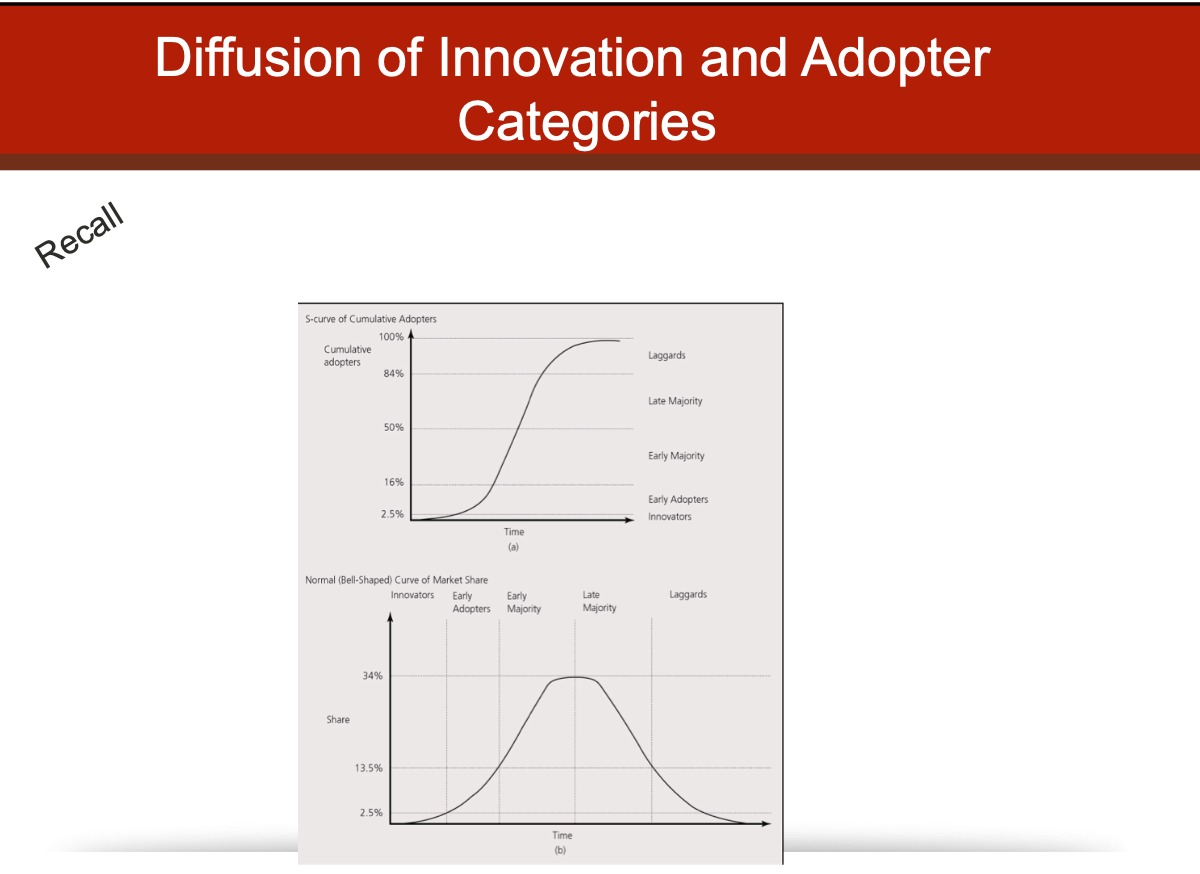 Diffusion of Innovation and Adopter Categories

Recall

S-curve of Cumulative Adopters

Cumulative adopters

100%

84%

50%

16%

2.5%

Laggards

Late Majority

Early Majority

Early Adopters

Innovators

Time
(a)

Normal (Bell-Shaped) Curve of Market Share

Innovators

Early Adopters

Early Majority

Late Majority

Laggards

34%

Share

13.5%

2.5%

Time
(b)